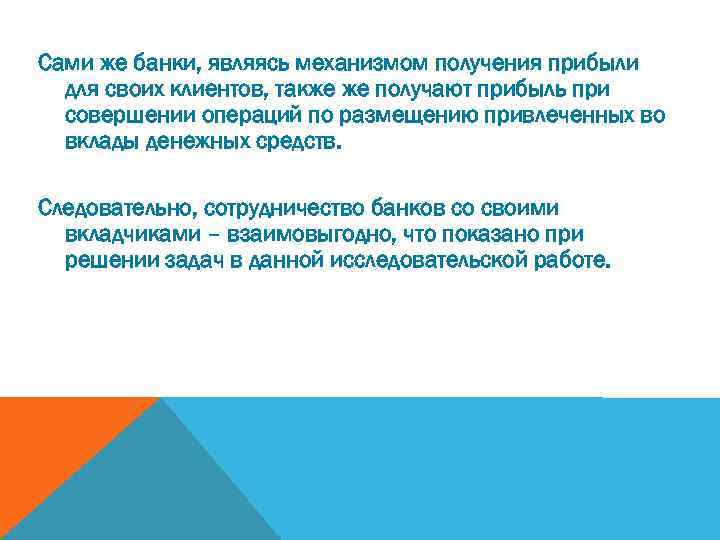 Сами же банки, являясь механизмом получения прибыли для своих клиентов, также же получают прибыль при совершении операций по размещению привлеченных во вклады денежных средств.

Следовательно, сотрудничество банков со своими вкладчиками – взаимовыгодно, что показано при решении задач в данной исследовательской работе.